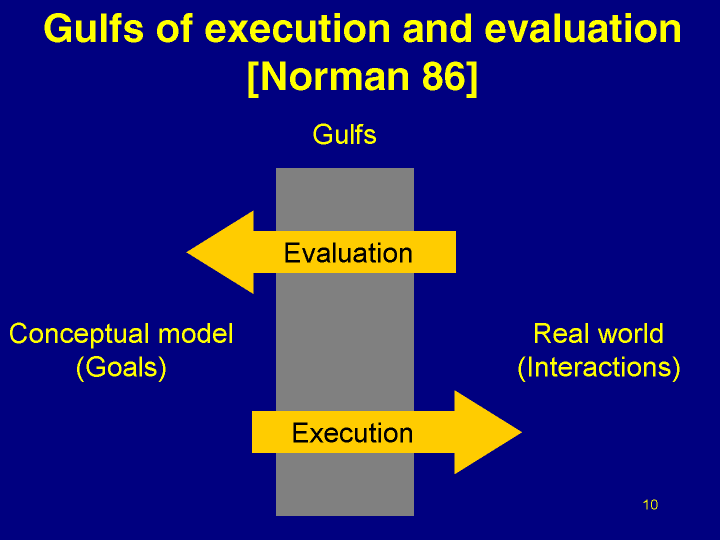 Gulfs of execution and evaluation [Norman 86]

Gulfs

Evaluation

Conceptual model
(Goals)

Real world
(Interactions)

Execution

10